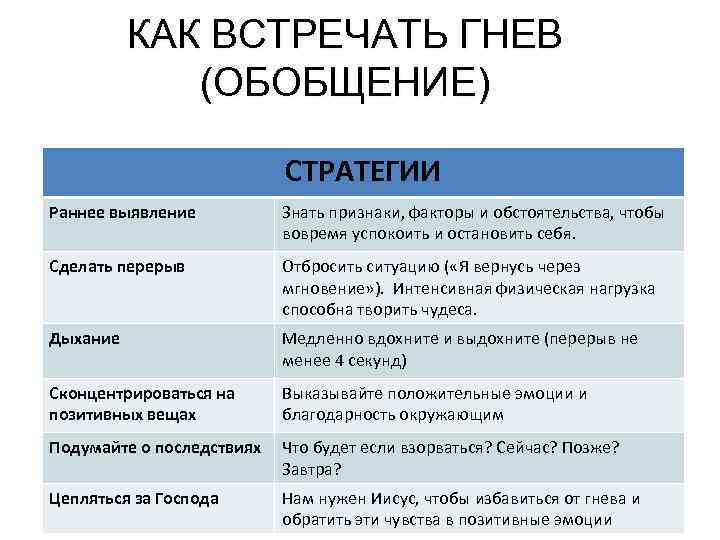 КАК ВСТРЕЧАТЬ ГНЕВ (ОБОБЩЕНИЕ)

| СТРАТЕГИИ | |
|---|---|
| Раннее выявление | Знать признаки, факторы и обстоятельства, чтобы вовремя успокоить и остановить себя. |
| Сделать перерыв | Отбросить ситуацию («Я вернусь через мгновение»). Интенсивная физическая нагрузка способна творить чудеса. |
| Дыхание | Медленно вдохните и выдохните (перерыв не менее 4 секунд) |
| Сконцентрироваться на позитивных вещах | Выказывайте положительные эмоции и благодарность окружающим |
| Подумайте о последствиях | Что будет если взорваться? Сейчас? Позже? Завтра? |
| Цепляться за Господа | Нам нужен Иисус, чтобы избавиться от гнева и обратить эти чувства в позитивные эмоции |